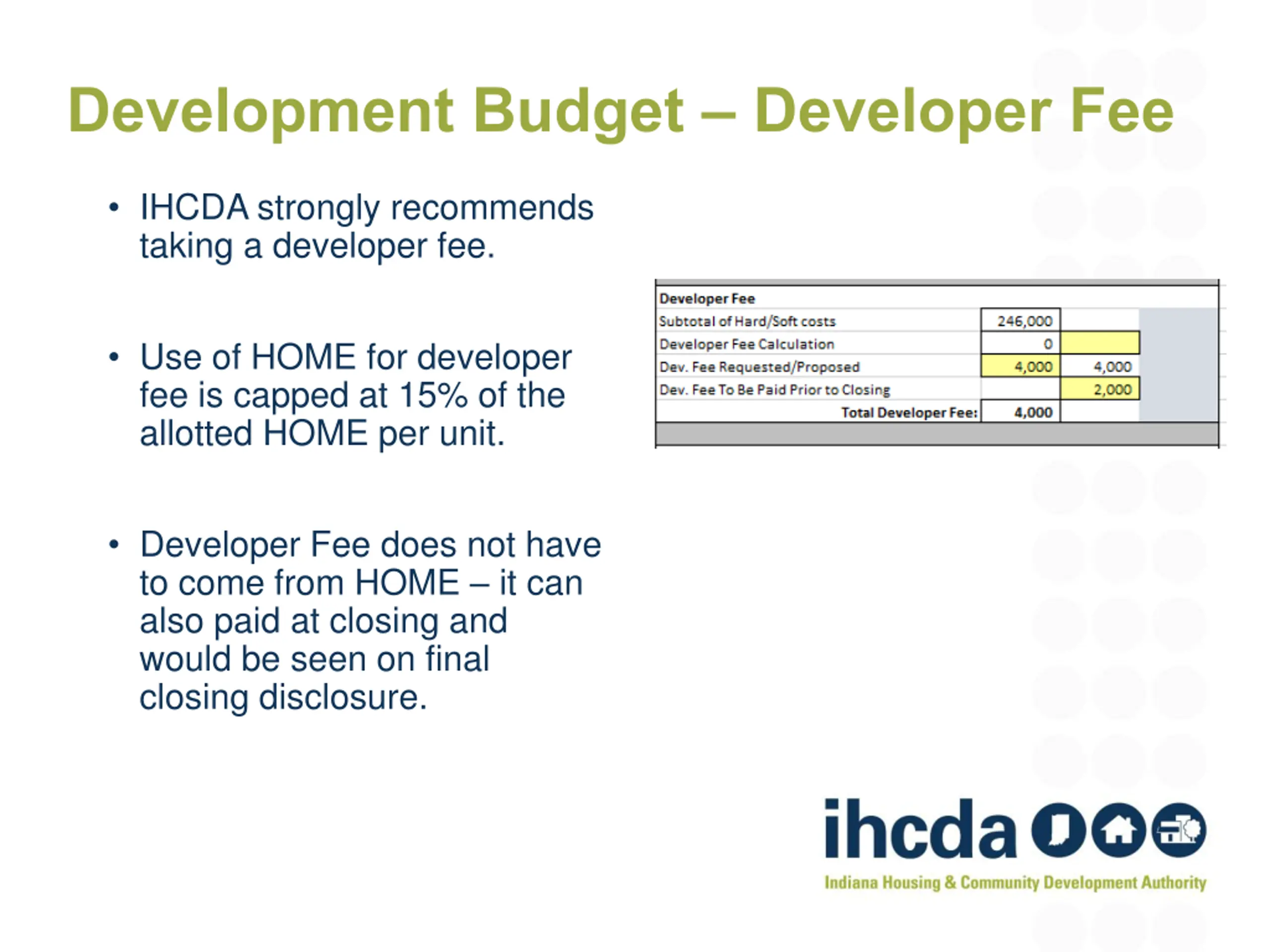 Development Budget – Developer Fee

• IHCDA strongly recommends taking a developer fee.

• Use of HOME for developer fee is capped at 15% of the allotted HOME per unit.

• Developer Fee does not have to come from HOME – it can also paid at closing and would be seen on final closing disclosure.

| Developer Fee | | |
|---|---|---|
| Subtotal of Hard/Soft costs | 246,000 | |
| Developer Fee Calculation | 0 | |
| Dev. Fee Requested/Proposed | 4,000 | 4,000 |
| Dev. Fee To Be Paid Prior to Closing | | 2,000 |
| Total Developer Fee: | 4,000 | |

ihcda
Indiana Housing & Community Development Authority